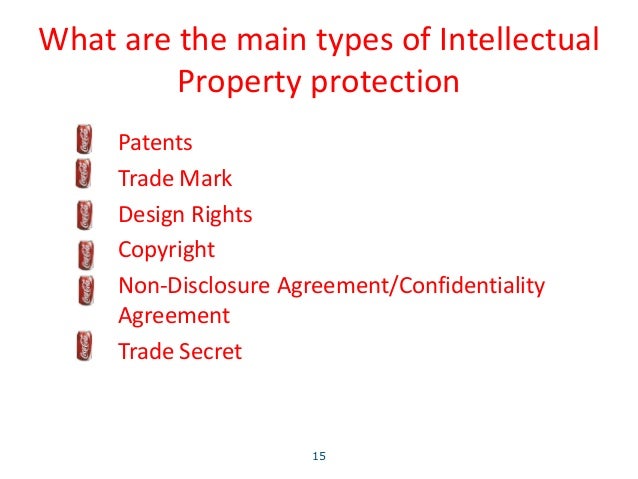 What are the main types of Intellectual Property protection

Patents
Trade Mark
Design Rights
Copyright
Non-Disclosure Agreement/Confidentiality Agreement
Trade Secret

15